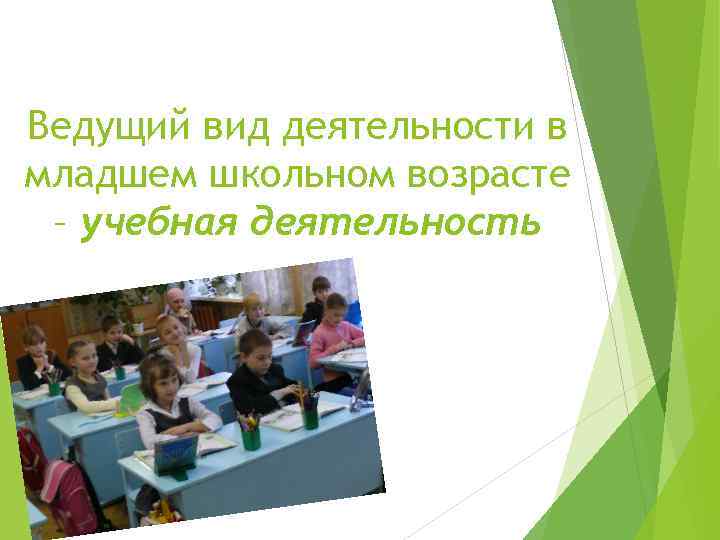 Ведущий вид деятельности в младшем школьном возрасте – учебная деятельность